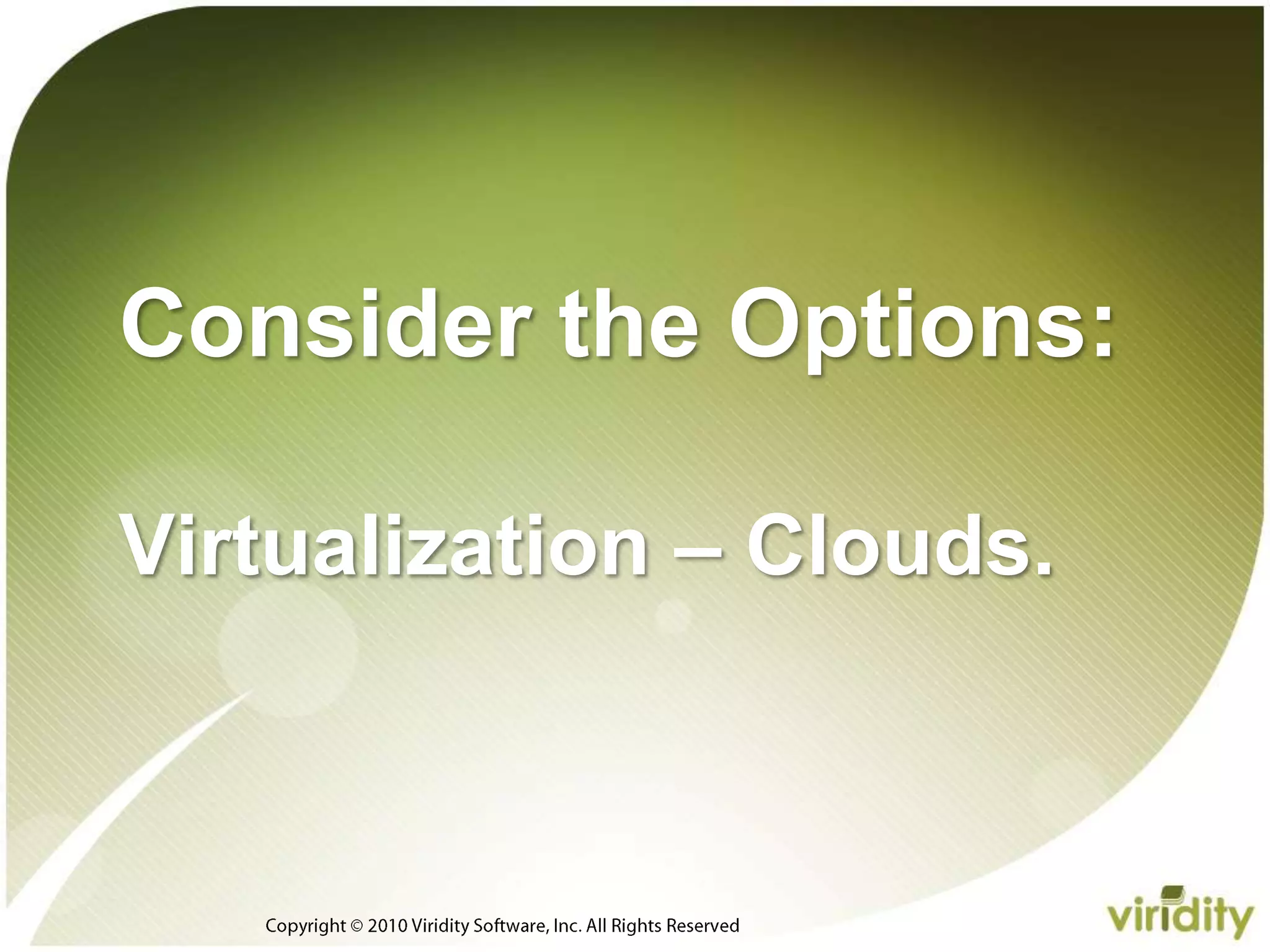 Consider the Options:

Virtualization – Clouds.

Copyright © 2010 Viridity Software, Inc. All Rights Reserved

viridity